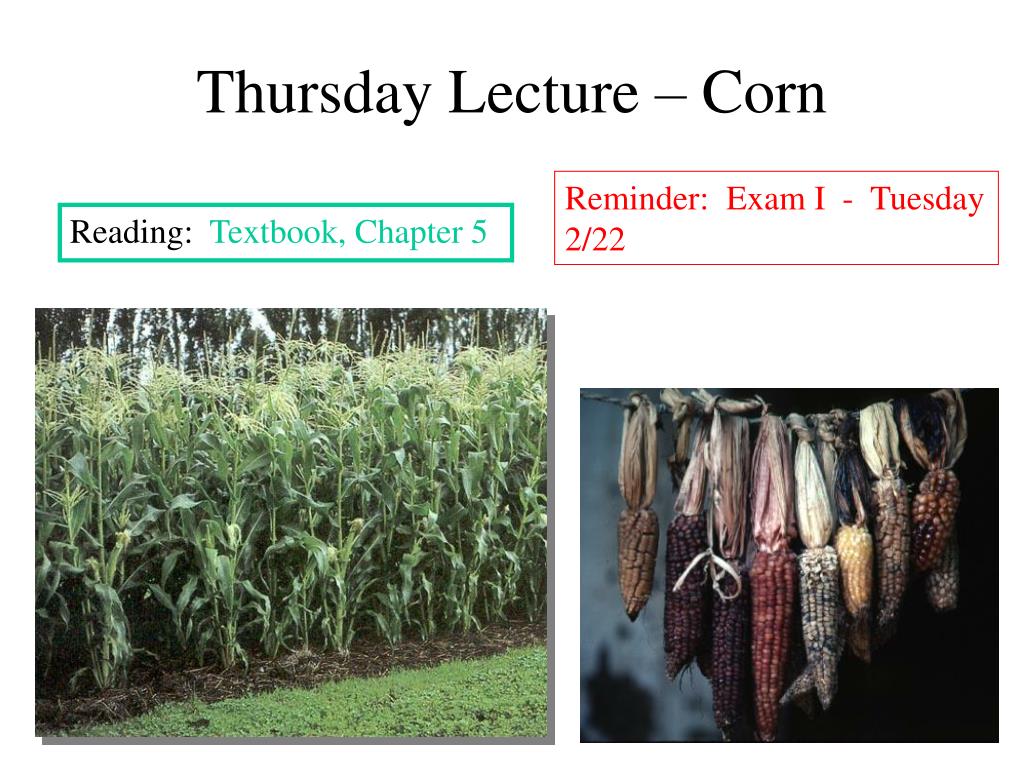 Thursday Lecture – Corn

Reading: Textbook, Chapter 5

Reminder: Exam I - Tuesday 2/22